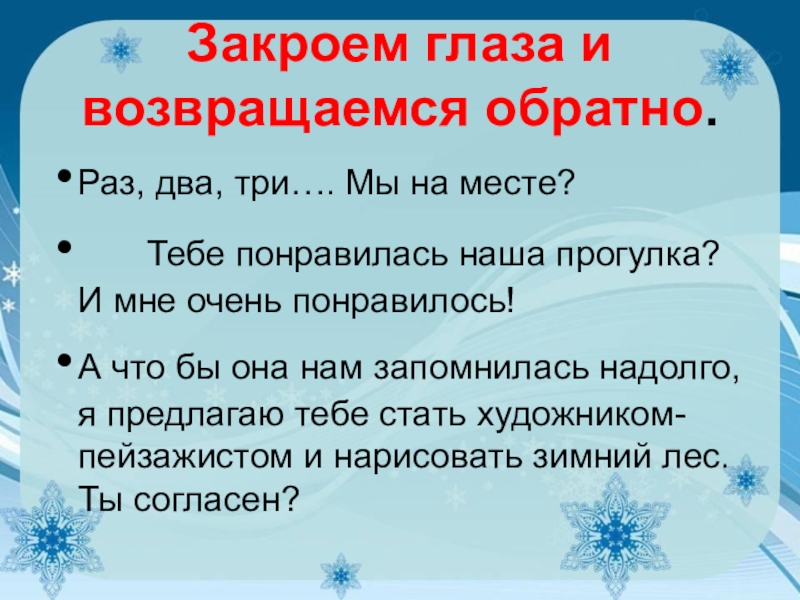 Закроем глаза и возвращаемся обратно.

• Раз, два, три…. Мы на месте?

• Тебе понравилась наша прогулка? И мне очень понравилось!

• А что бы она нам запомнилась надолго, я предлагаю тебе стать художником-пейзажистом и нарисовать зимний лес. Ты согласен?